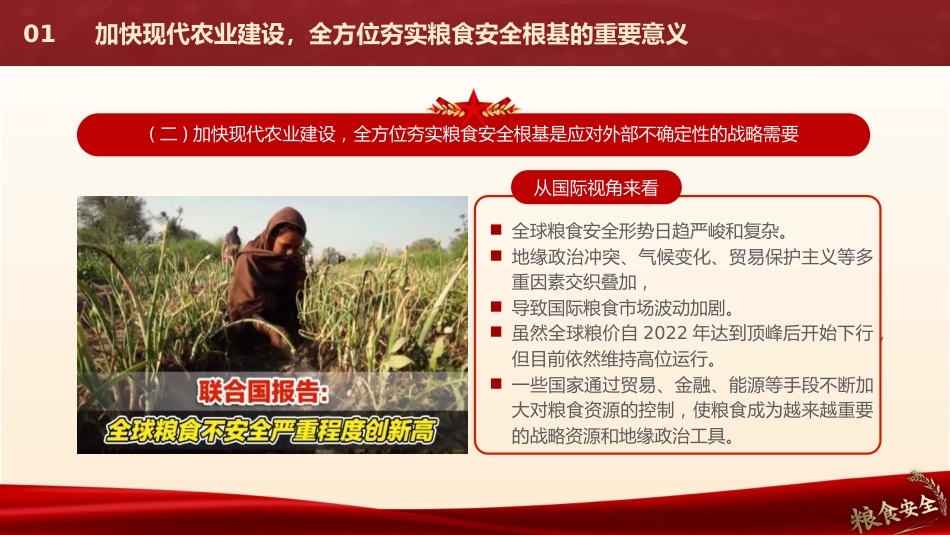 01 加快现代农业建设，全方位夯实粮食安全根基的重要意义

（二）加快现代农业建设，全方位夯实粮食安全根基是应对外部不确定性的战略需要

联合国报告：
全球粮食不安全严重程度创新高

从国际视角来看

■ 全球粮食安全形势日趋严峻和复杂。
■ 地缘政治冲突、气候变化、贸易保护主义等多重因素交织叠加，
■ 导致国际粮食市场波动加剧。
■ 虽然全球粮价自 2022 年达到顶峰后开始下行，但目前依然维持高位运行。
■ 一些国家通过贸易、金融、能源等手段不断加大对粮食资源的控制，使粮食成为越来越重要的战略资源和地缘政治工具。

粮食安全